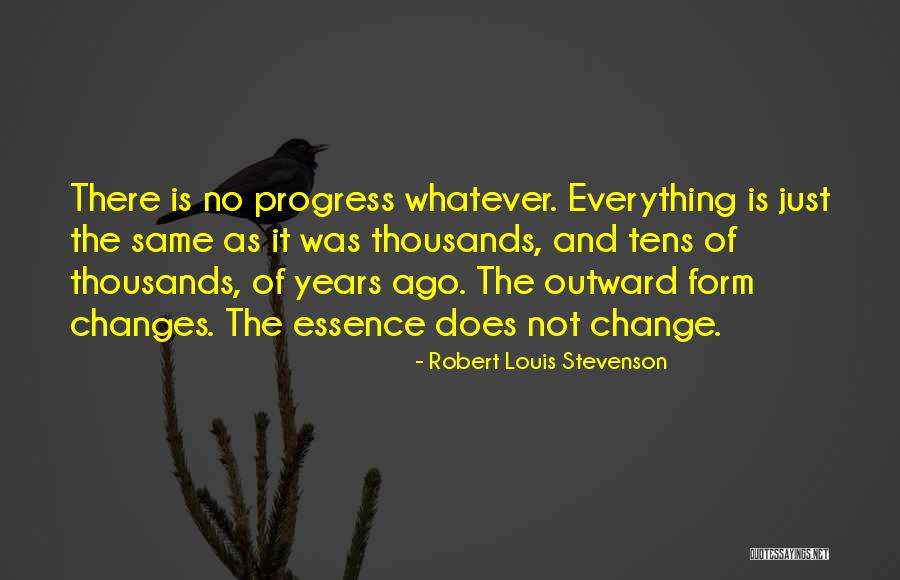 There is no progress whatever. Everything is just the same as it was thousands, and tens of thousands, of years ago. The outward form changes. The essence does not change.

- Robert Louis Stevenson

QUOTESSAYINGS.NET